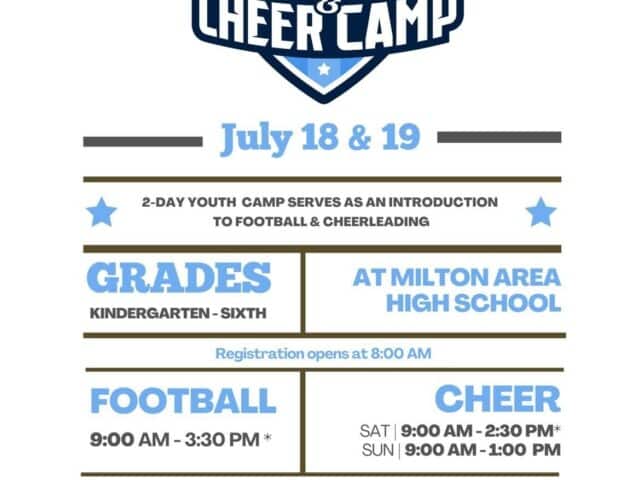 & CHEER CAMP

July 18 & 19

2-DAY YOUTH CAMP SERVES AS AN INTRODUCTION TO FOOTBALL & CHEERLEADING

GRADES
KINDERGARTEN - SIXTH

AT MILTON AREA HIGH SCHOOL

Registration opens at 8:00 AM

FOOTBALL
9:00 AM - 3:30 PM *

CHEER
SAT | 9:00 AM - 2:30 PM*
SUN | 9:00 AM - 1:00 PM